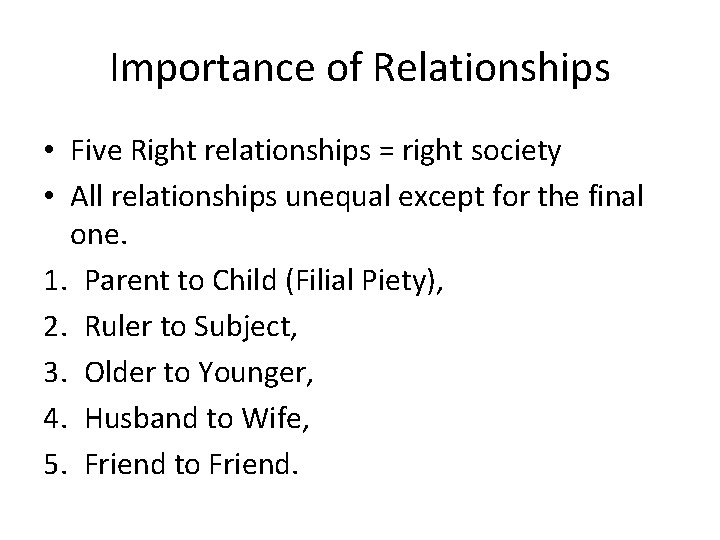 Importance of Relationships

• Five Right relationships = right society
• All relationships unequal except for the final one.

1. Parent to Child (Filial Piety),
2. Ruler to Subject,
3. Older to Younger,
4. Husband to Wife,
5. Friend to Friend.